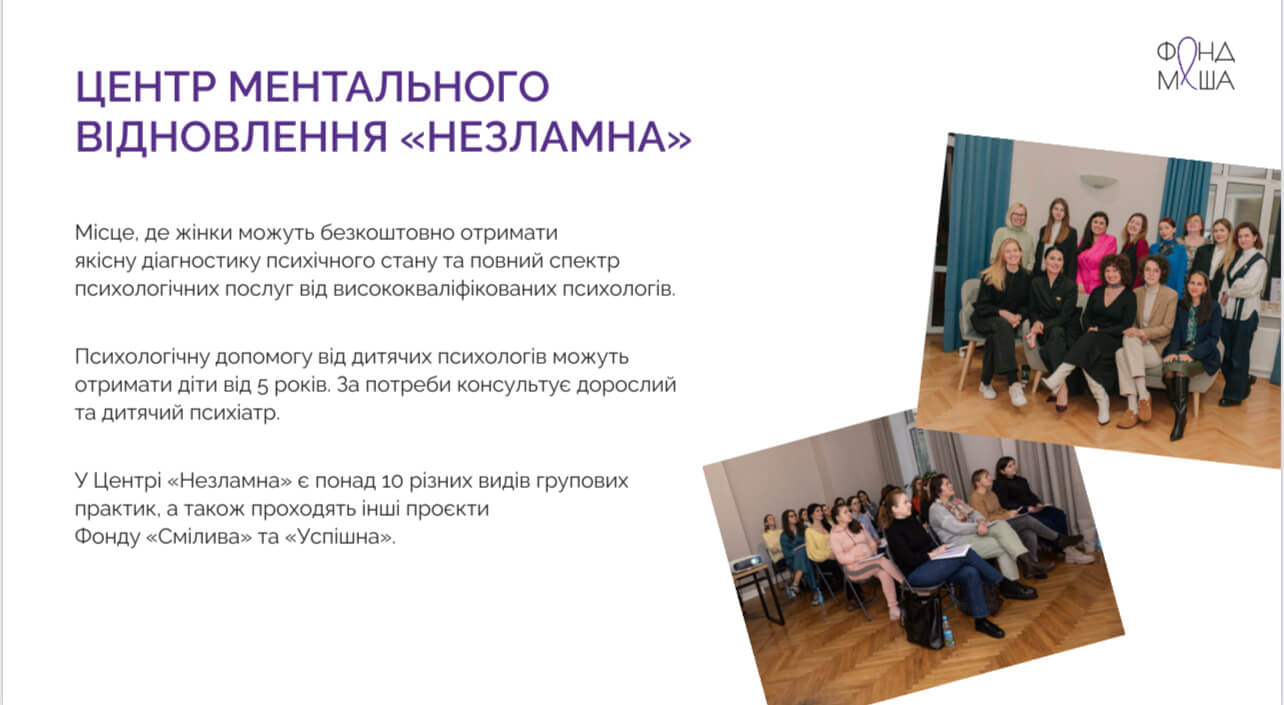 ФОНД
МАША

ЦЕНТР МЕНТАЛЬНОГО ВІДНОВЛЕННЯ «НЕЗЛАМНА»

Місце, де жінки можуть безкоштовно отримати якісну діагностику психічного стану та повний спектр психологічних послуг від висококваліфікованих психологів.

Психологічну допомогу від дитячих психологів можуть отримати діти від 5 років. За потреби консультує дорослий та дитячий психіатр.

У Центрі «Незламна» є понад 10 різних видів групових практик, а також проходять інші проєкти Фонду «Смілива» та «Успішна».